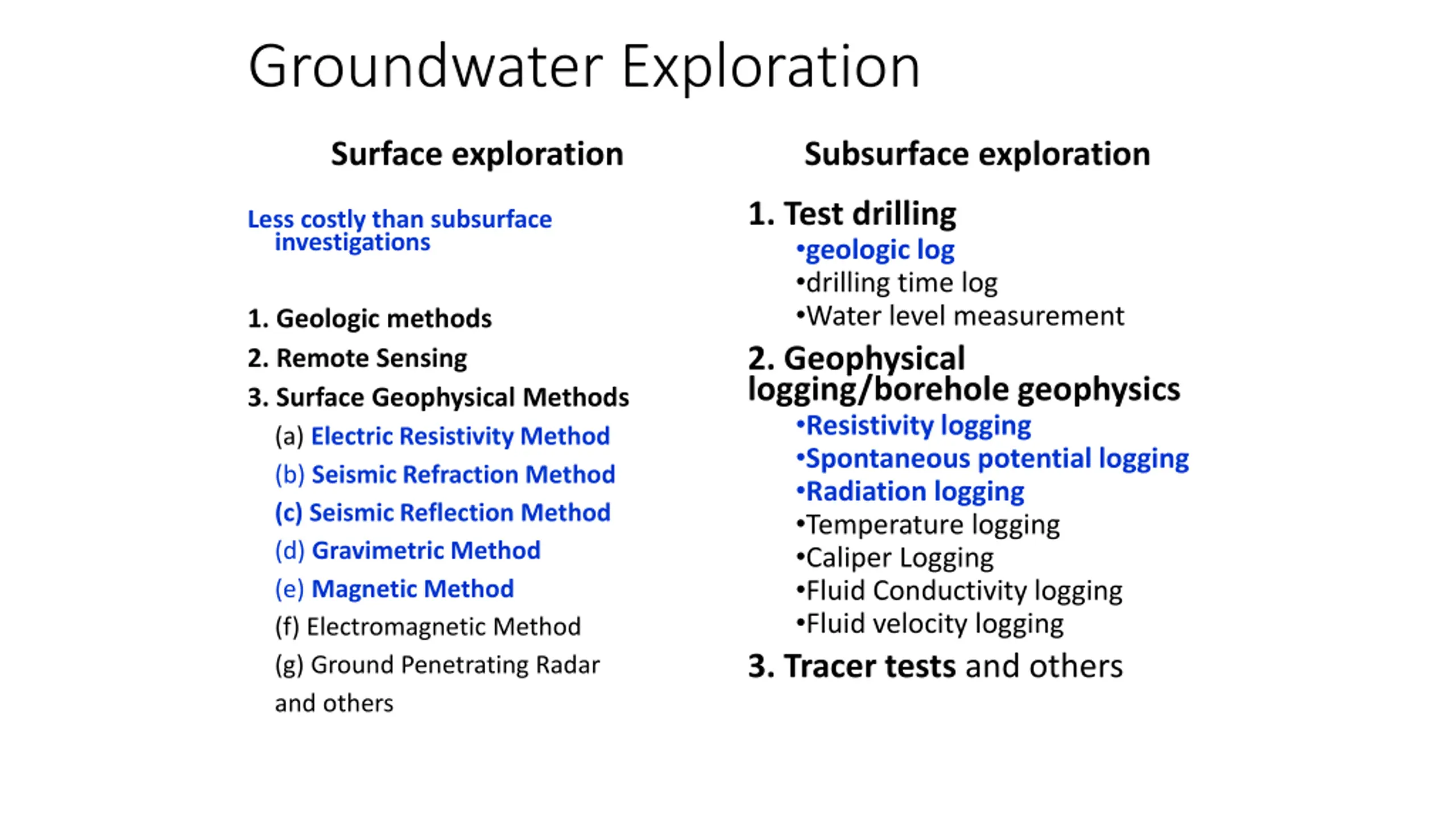 Groundwater Exploration

Surface exploration

Less costly than subsurface investigations

1. Geologic methods
2. Remote Sensing
3. Surface Geophysical Methods
(a) Electric Resistivity Method
(b) Seismic Refraction Method
(c) Seismic Reflection Method
(d) Gravimetric Method
(e) Magnetic Method
(f) Electromagnetic Method
(g) Ground Penetrating Radar
and others

Subsurface exploration

1. Test drilling
•geologic log
•drilling time log
•Water level measurement

2. Geophysical logging/borehole geophysics
•Resistivity logging
•Spontaneous potential logging
•Radiation logging
•Temperature logging
•Caliper Logging
•Fluid Conductivity logging
•Fluid velocity logging

3. Tracer tests and others